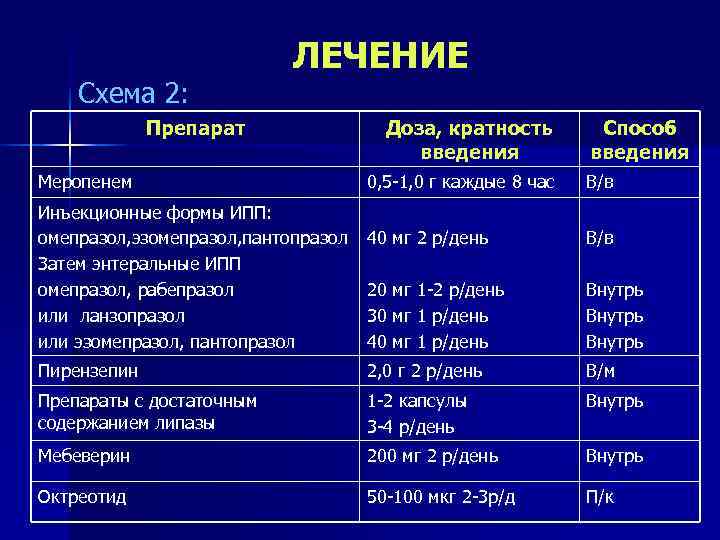 ЛЕЧЕНИЕ

Схема 2:

| Препарат | Доза, кратность введения | Способ введения |
|---|---|---|
| Меропенем | 0,5-1,0 г каждые 8 час | В/в |
| Инъекционные формы ИПП: омепразол,эзомепразол,пантопразол Затем энтеральные ИПП омепразол, рабепразол или ланзопразол или эзомепразол, пантопразол | 40 мг 2 р/день 20 мг 1-2 р/день 30 мг 1 р/день 40 мг 1 р/день | В/в Внутрь Внутрь Внутрь |
| Пирензепин | 2,0 г 2 р/день | В/м |
| Препараты с достаточным содержанием липазы | 1-2 капсулы 3-4 р/день | Внутрь |
| Мебеверин | 200 мг 2 р/день | Внутрь |
| Октреотид | 50-100 мкг 2-3р/д | П/к |